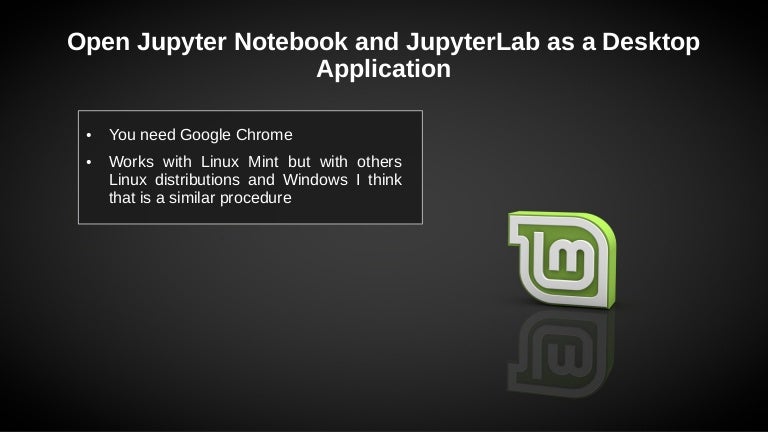 Open Jupyter Notebook and JupyterLab as a Desktop Application

• You need Google Chrome

• Works with Linux Mint but with others Linux distributions and Windows I think that is a similar procedure